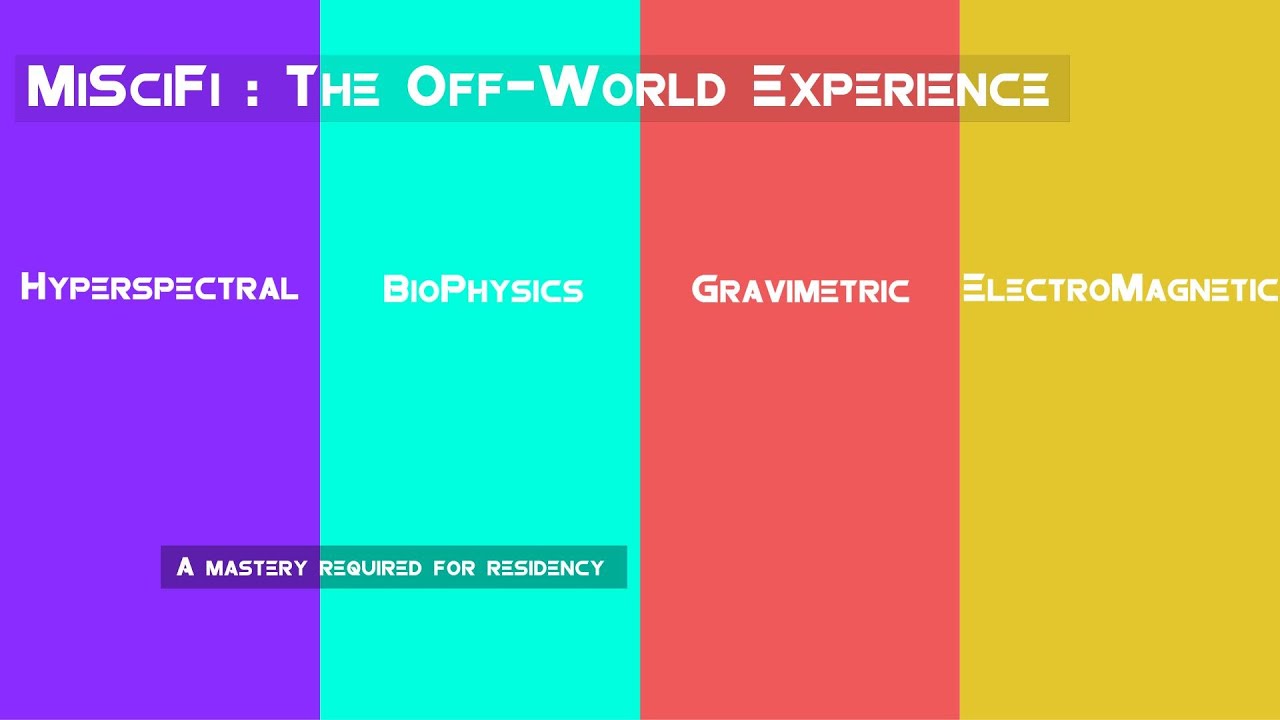 MiSciFi : The Off-World Experience

Hyperspectral

BioPhysics

Gravimetric

ElectroMagnetic

A mastery required for residency